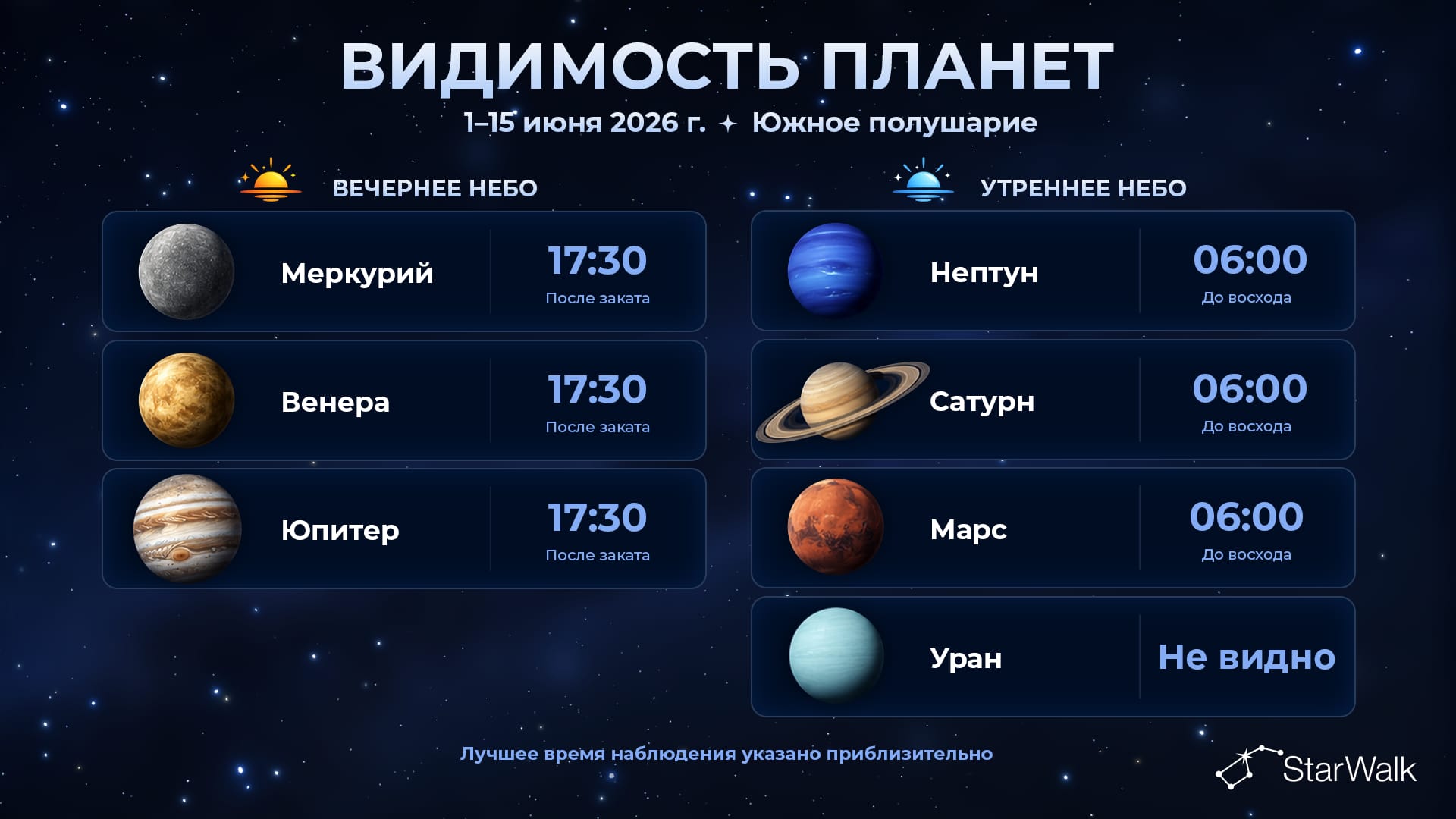 ВИДИМОСТЬ ПЛАНЕТ

1–15 июня 2026 г. ✦ Южное полушарие

ВЕЧЕРНЕЕ НЕБО

Меркурий 17:30 После заката

Венера 17:30 После заката

Юпитер 17:30 После заката

УТРЕННЕЕ НЕБО

Нептун 06:00 До восхода

Сатурн 06:00 До восхода

Марс 06:00 До восхода

Уран Не видно

Лучшее время наблюдения указано приблизительно

StarWalk